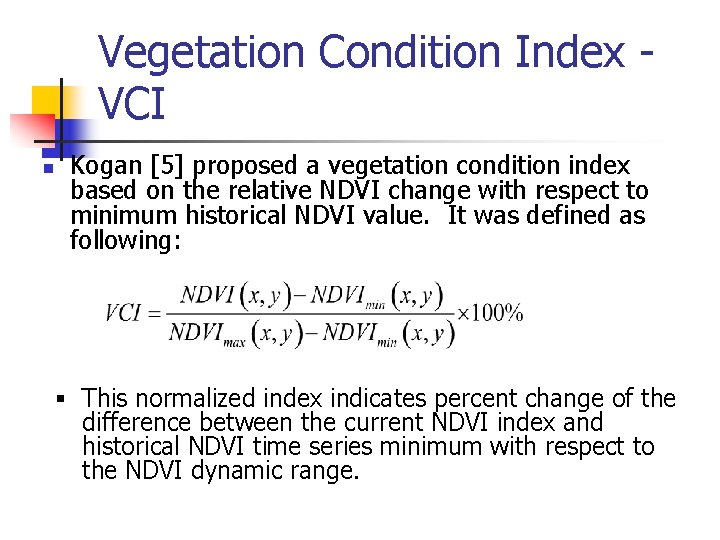 Vegetation Condition Index - VCI

Kogan [5] proposed a vegetation condition index based on the relative NDVI change with respect to minimum historical NDVI value.  It was defined as following:

$VCI = \frac{NDVI(x,y) - NDVI_{min}(x,y)}{NDVI_{max}(x,y) - NDVI_{min}(x,y)} \times 100\%$

This normalized index indicates percent change of the difference between the current NDVI index and historical NDVI time series minimum with respect to the NDVI dynamic range.